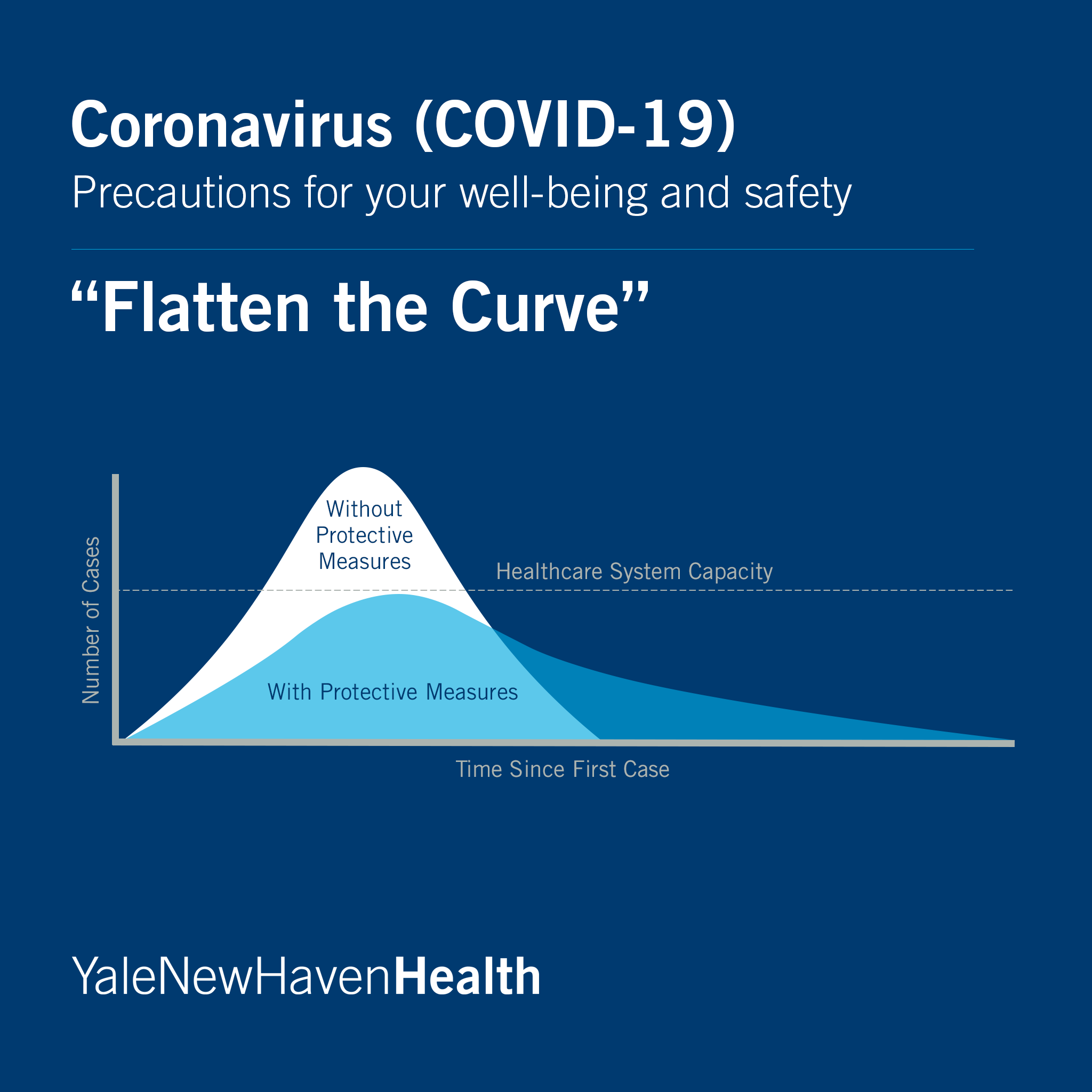 Coronavirus (COVID-19)
Precautions for your well-being and safety

“Flatten the Curve”

Number of Cases

Without Protective Measures

Healthcare System Capacity

With Protective Measures

Time Since First Case

YaleNewHavenHealth